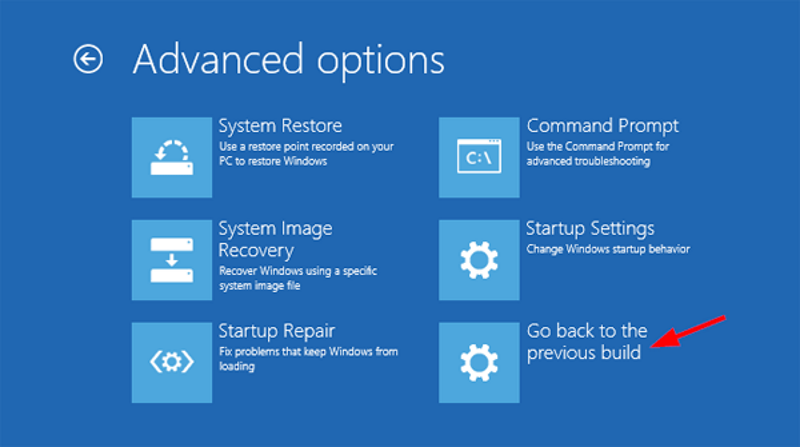 Advanced options

System Restore
Use a restore point recorded on your PC to restore Windows

System Image Recovery
Recover Windows using a specific system image file

Startup Repair
Fix problems that keep Windows from loading

C:\
Command Prompt
Use the Command Prompt for advanced troubleshooting

Startup Settings
Change Windows startup behavior

Go back to the previous build